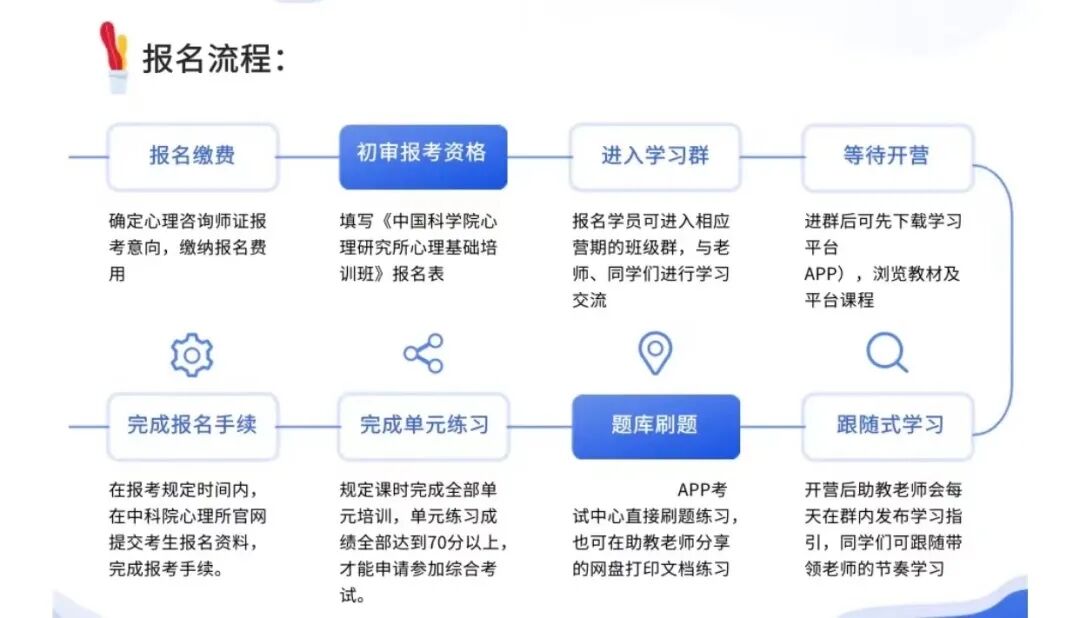 报名流程：

报名缴费

确定心理咨询师证报考意向，缴纳报名费用

初审报考资格

填写《中国科学院心理研究所心理基础培训班》报名表

进入学习群

报名学员可进入相应营期的班级群，与老师、同学们进行学习交流

等待开营

进群后可先下载学习平台
APP），浏览教材及平台课程

完成报名手续

在报考规定时间内，在中科院心理所官网提交考生报名资料，完成报考手续。

完成单元练习

规定课时完成全部单元培训，单元练习成绩全部达到70分以上，才能申请参加综合考试。

题库刷题

APP考试中心直接刷题练习，也可在助教老师分享的网盘打印文档练习

跟随式学习

开营后助教老师会每天在群内发布学习指引，同学们可跟随带领老师的节奏学习